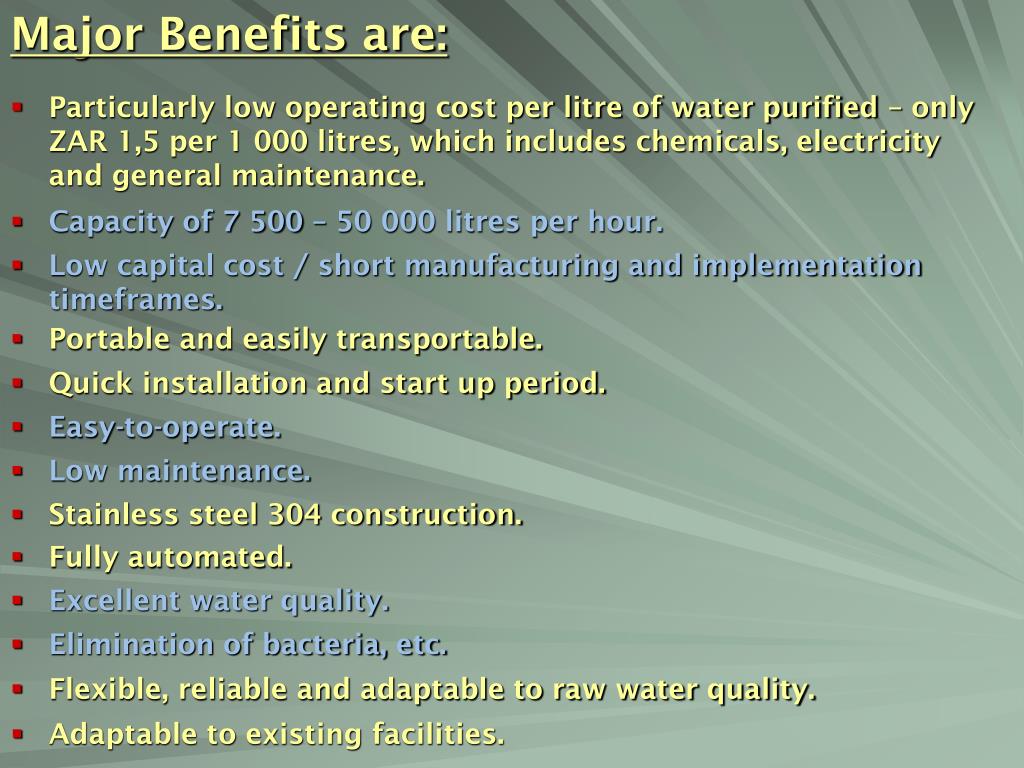 Major Benefits are:

- Particularly low operating cost per litre of water purified – only ZAR 1,5 per 1 000 litres, which includes chemicals, electricity and general maintenance.
- Capacity of 7 500 – 50 000 litres per hour.
- Low capital cost / short manufacturing and implementation timeframes.
- Portable and easily transportable.
- Quick installation and start up period.
- Easy-to-operate.
- Low maintenance.
- Stainless steel 304 construction.
- Fully automated.
- Excellent water quality.
- Elimination of bacteria, etc.
- Flexible, reliable and adaptable to raw water quality.
- Adaptable to existing facilities.